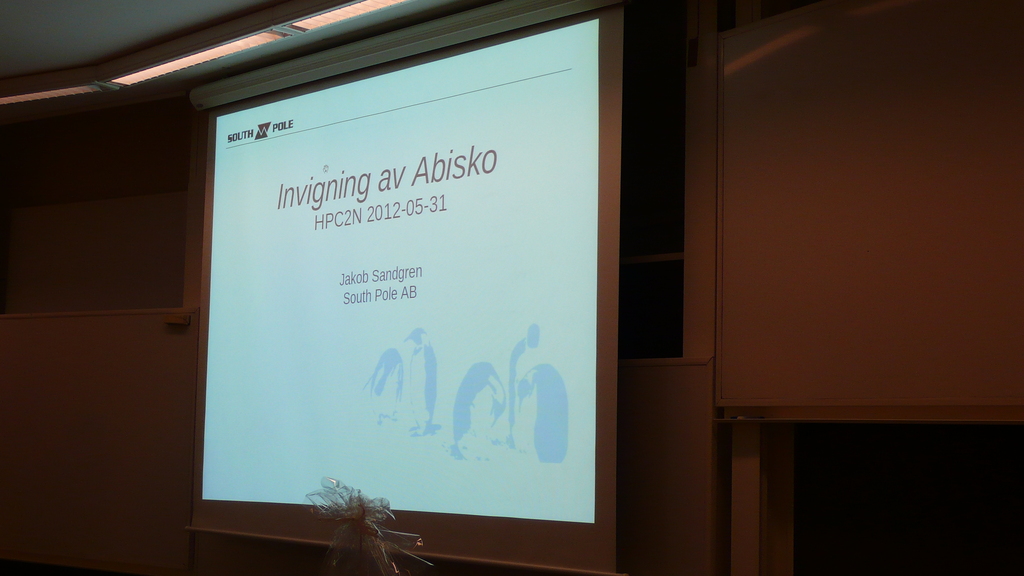 SOUTH POLE

Invigning av Abisko
HPC2N 2012-05-31

Jakob Sandgren
South Pole AB